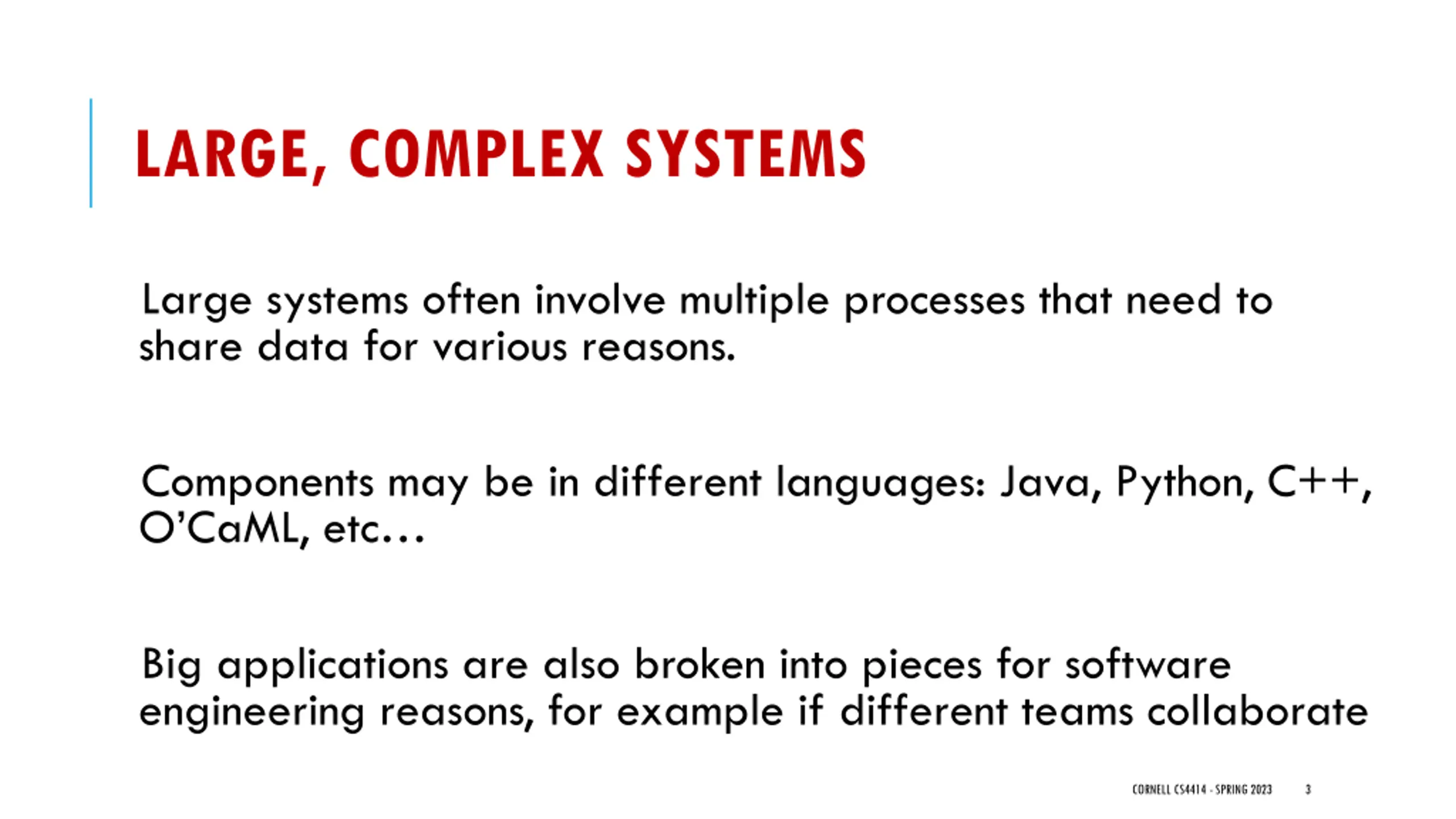 LARGE, COMPLEX SYSTEMS

Large systems often involve multiple processes that need to share data for various reasons.

Components may be in different languages: Java, Python, C++, O'CaML, etc…

Big applications are also broken into pieces for software engineering reasons, for example if different teams collaborate

CORNELL CS4414 - SPRING 2023 3